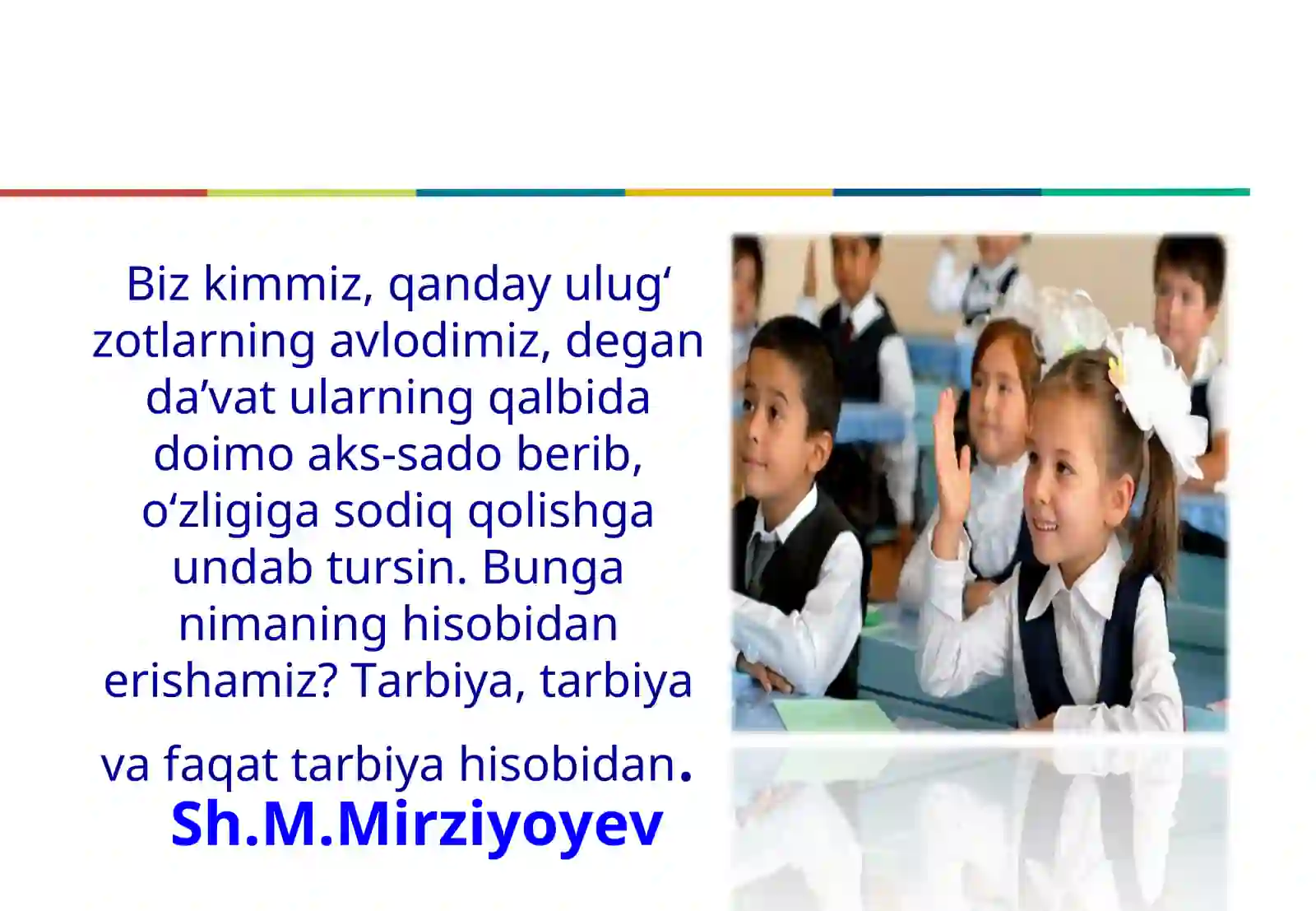 Biz kimmiz, qanday ulug‘ zotlarning avlodimiz, degan da’vat ularning qalbida doimo aks-sado berib, o‘zligiga sodiq qolishga undab tursin. Bunga nimaning hisobidan erishamiz? Tarbiya, tarbiya va faqat tarbiya hisobidan.

Sh.M.Mirziyoyev